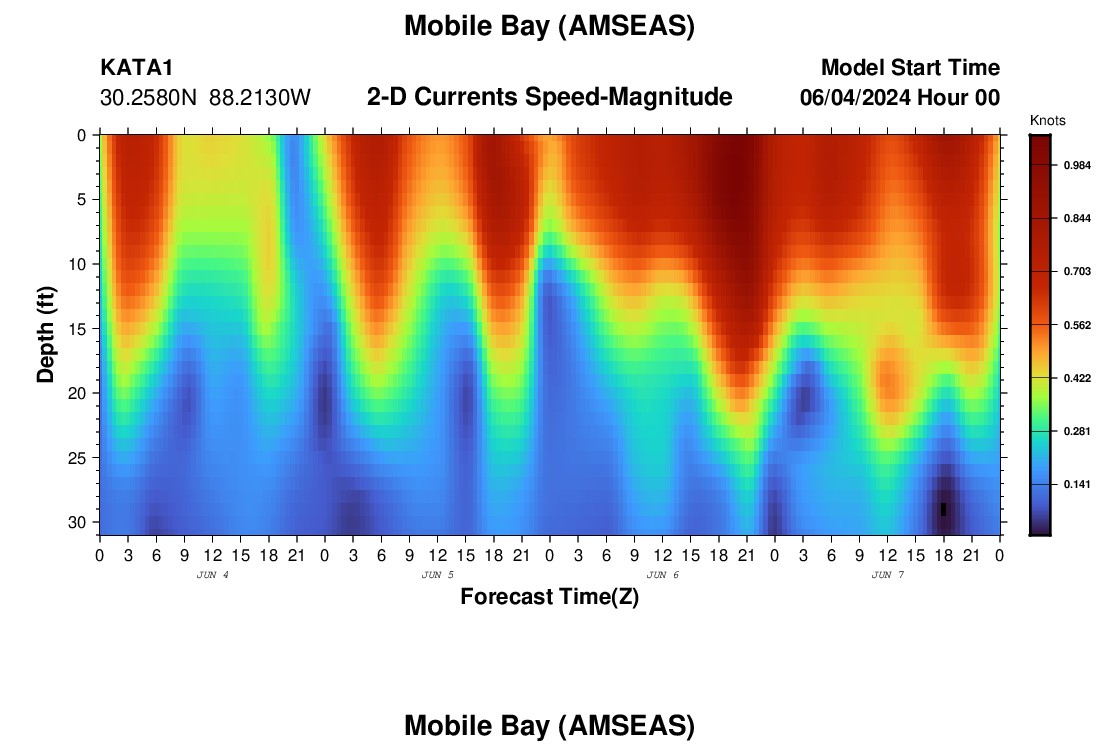 Mobile Bay (AMSEAS)

KATA1
30.2580N 88.2130W

2-D Currents Speed-Magnitude

Model Start Time
06/04/2024 Hour 00

Knots
0.984
0.844
0.703
0.562
0.422
0.281
0.141

Depth (ft)
0
5
10
15
20
25
30

0 3 6 9 12 15 18 21 0 3 6 9 12 15 18 21 0 3 6 9 12 15 18 21 0 3 6 9 12 15 18 21 0
JUN 4
JUN 5
JUN 6
JUN 7

Forecast Time(Z)

Mobile Bay (AMSEAS)